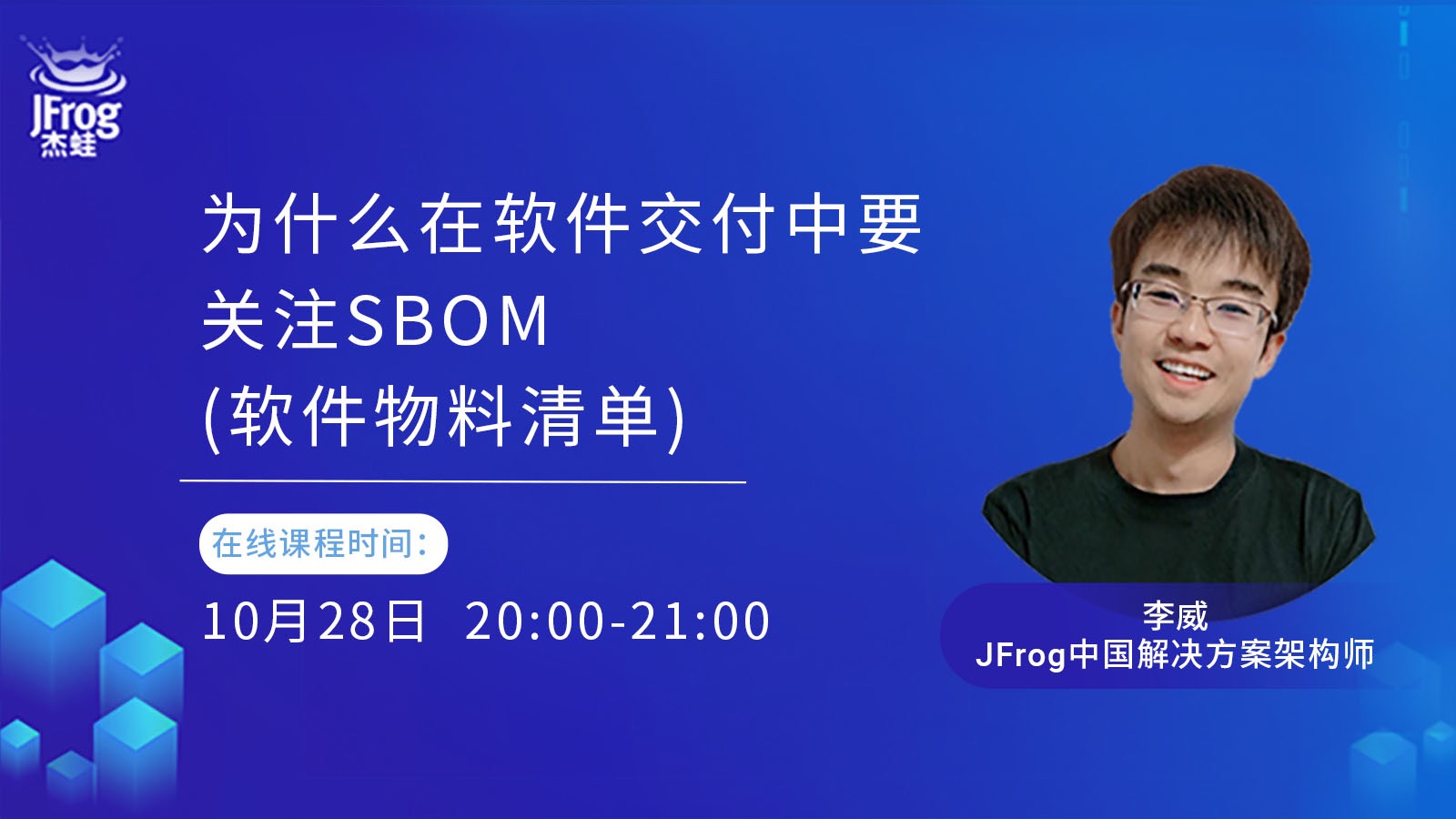 JFrog
杰蛙

为什么在软件交付中要关注SBOM (软件物料清单)

在线课程时间:

10月28日 20:00-21:00

李威
JFrog中国解决方案架构师